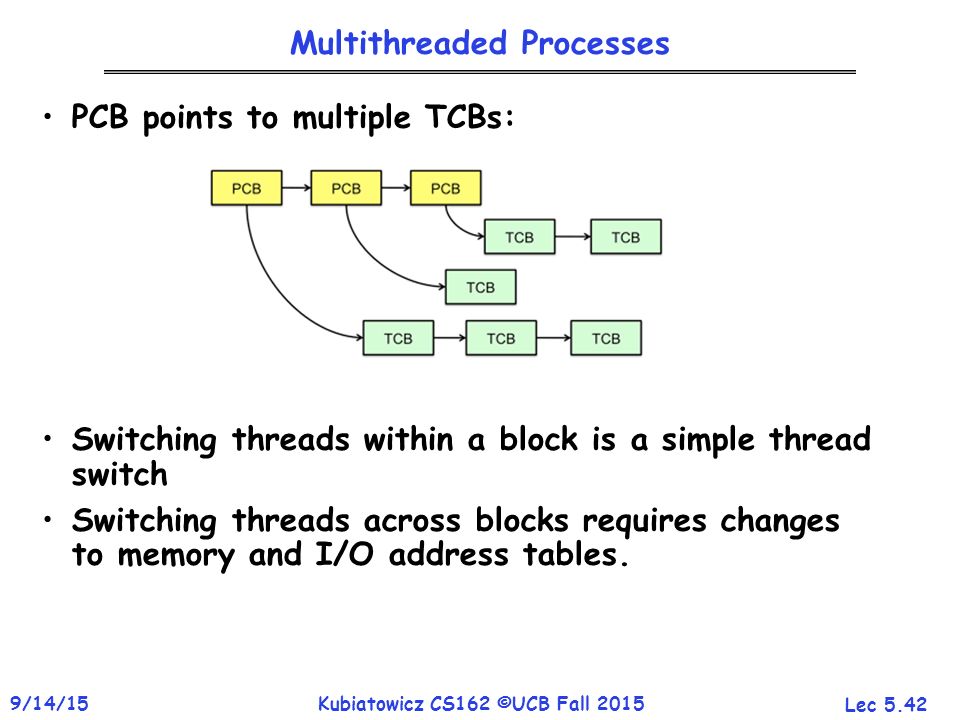 Multithreaded Processes

• PCB points to multiple TCBs:

PCB PCB PCB
TCB TCB
TCB
TCB TCB TCB

• Switching threads within a block is a simple thread switch

• Switching threads across blocks requires changes to memory and I/O address tables.

9/14/15

Kubiatowicz CS162 ©UCB Fall 2015

Lec 5.42